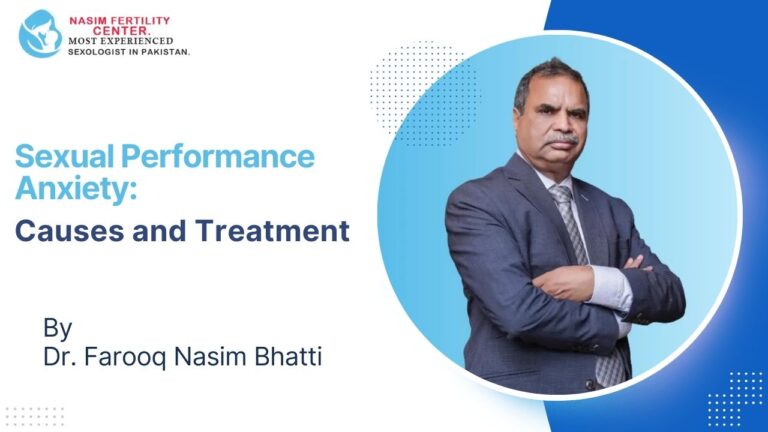 NASIM FERTILITY CENTER.
MOST EXPERIENCED
SEXOLOGIST IN PAKISTAN.

Sexual Performance Anxiety:
Causes and Treatment

By
Dr. Farooq Nasim Bhatti